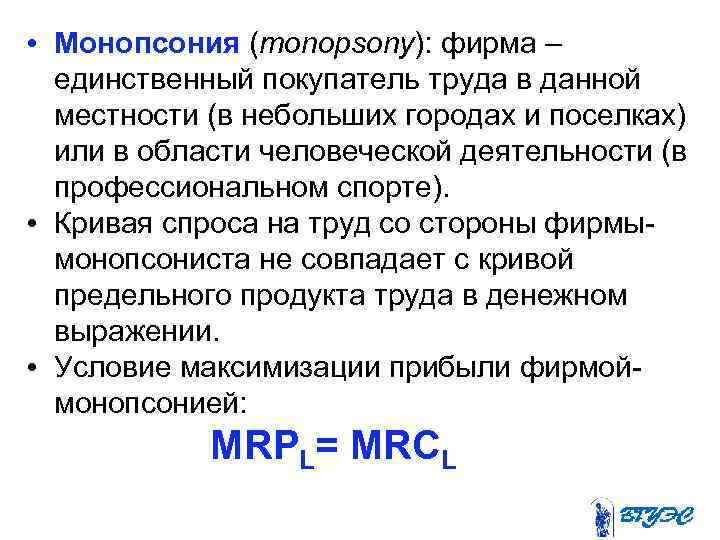 • Монопсония (monopsony): фирма – единственный покупатель труда в данной местности (в небольших городах и поселках) или в области человеческой деятельности (в профессиональном спорте).
• Кривая спроса на труд со стороны фирмы-монопсониста не совпадает с кривой предельного продукта труда в денежном выражении.
• Условие максимизации прибыли фирмой-монопсонией:

$MRP_L = MRC_L$

ВГУЭС